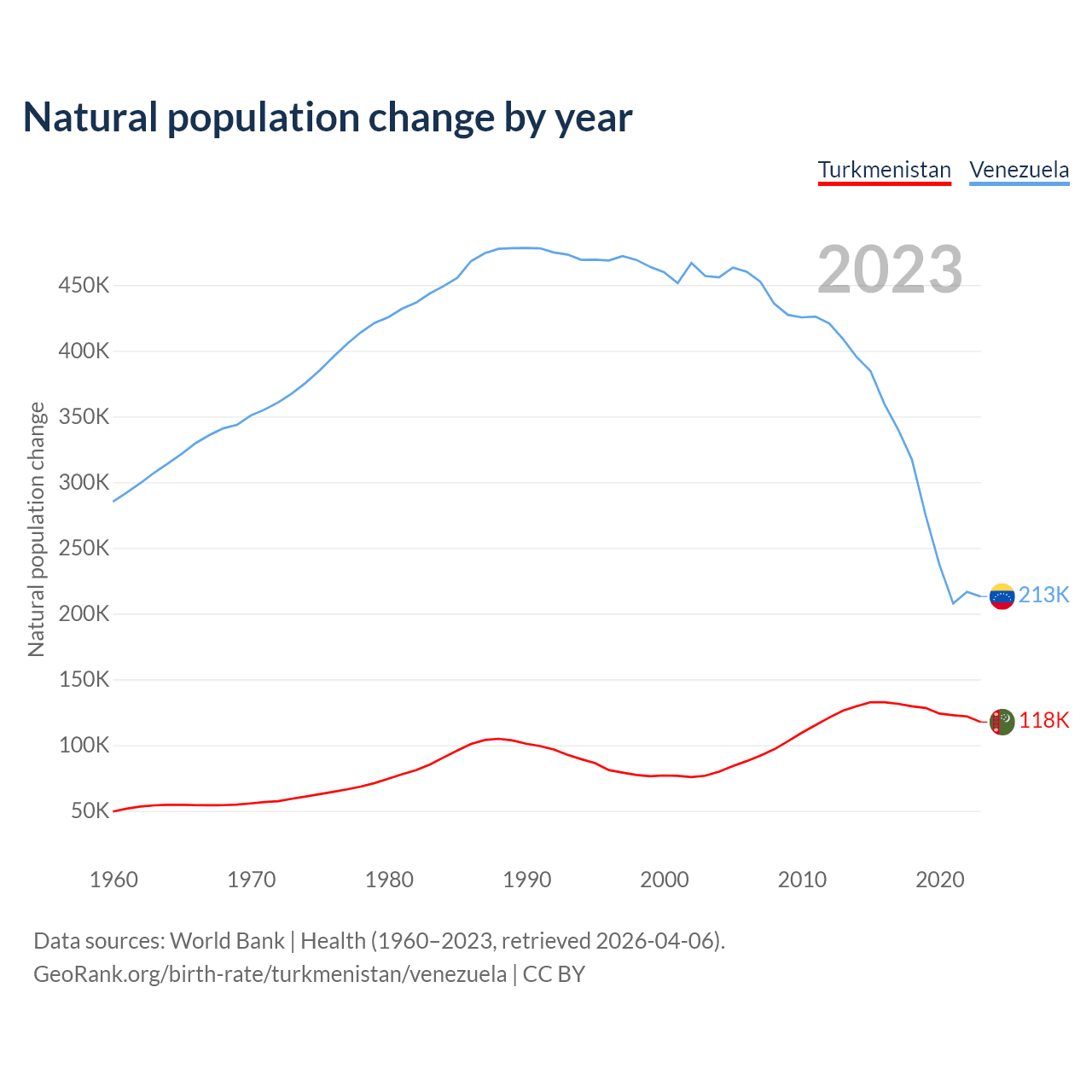 Natural population change by year

Turkmenistan Venezuela

2023

Natural population change

450K
400K
350K
300K
250K
200K
150K
100K
50K

213K
118K

1960 1970 1980 1990 2000 2010 2020

Data sources: World Bank | Health (1960–2023, retrieved 2026-04-06).
GeoRank.org/birth-rate/turkmenistan/venezuela | CC BY